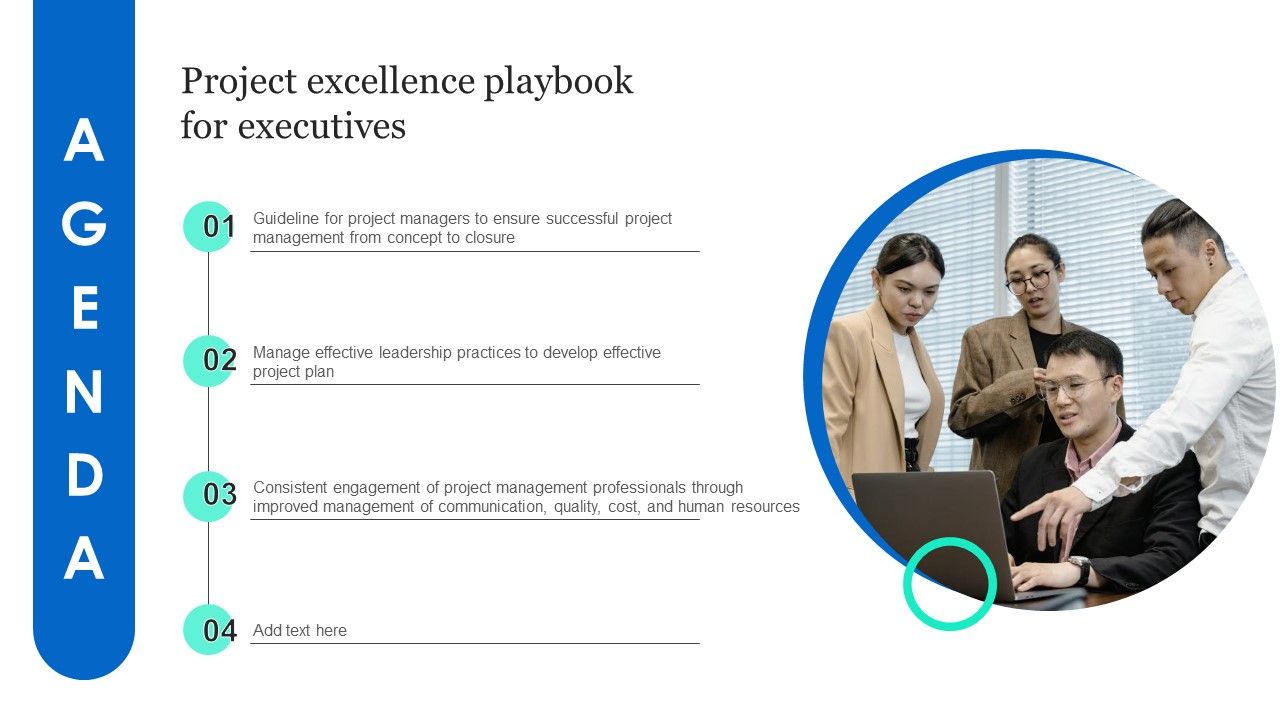 AGENDA

Project excellence playbook for executives

01 Guideline for project managers to ensure successful project management from concept to closure

02 Manage effective leadership practices to develop effective project plan

03 Consistent engagement of project management professionals through improved management of communication, quality, cost, and human resources

04 Add text here